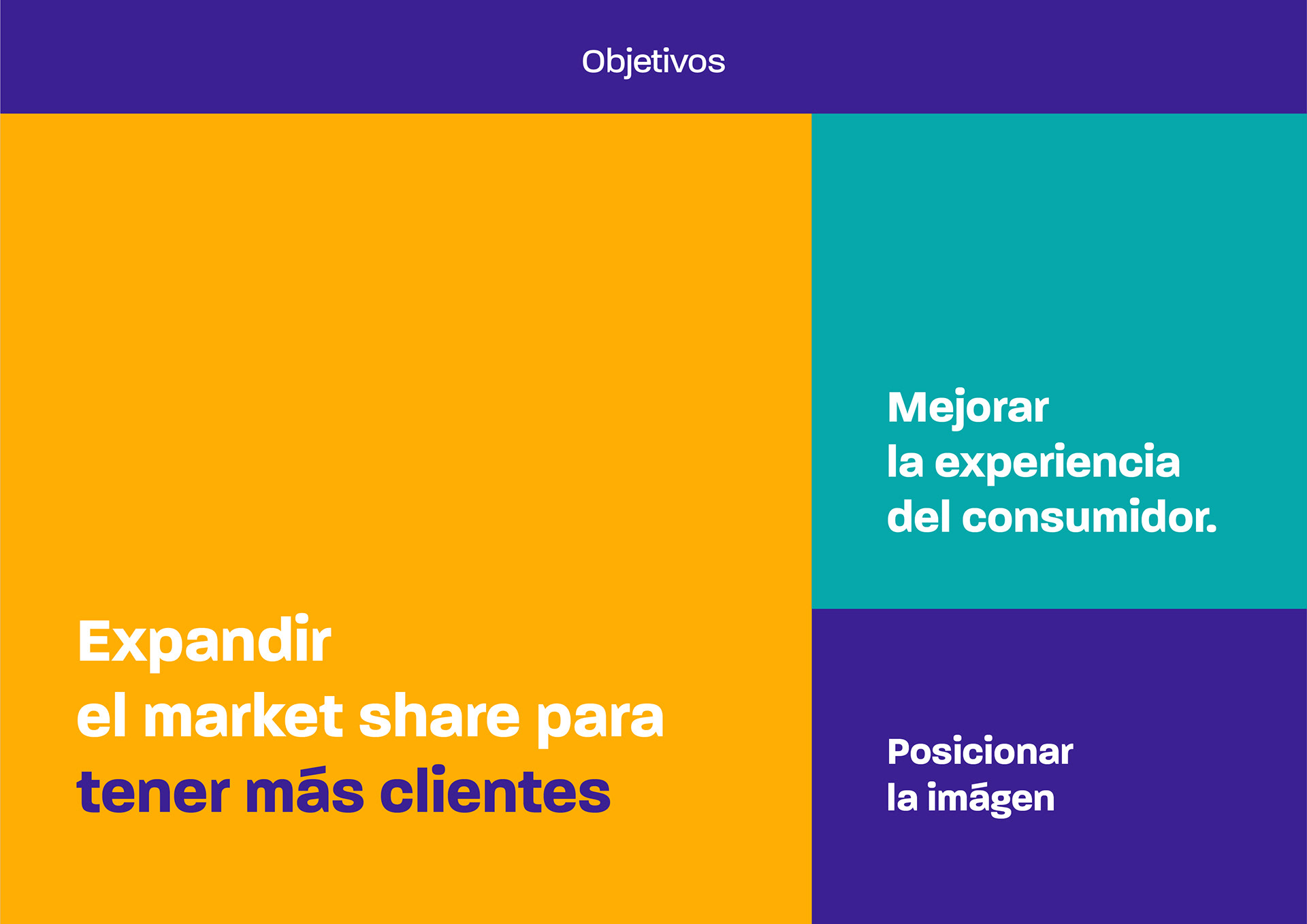 Objetivos

Expandir
el market share para
tener más clientes

Mejorar
la experiencia
del consumidor.

Posicionar
la imágen